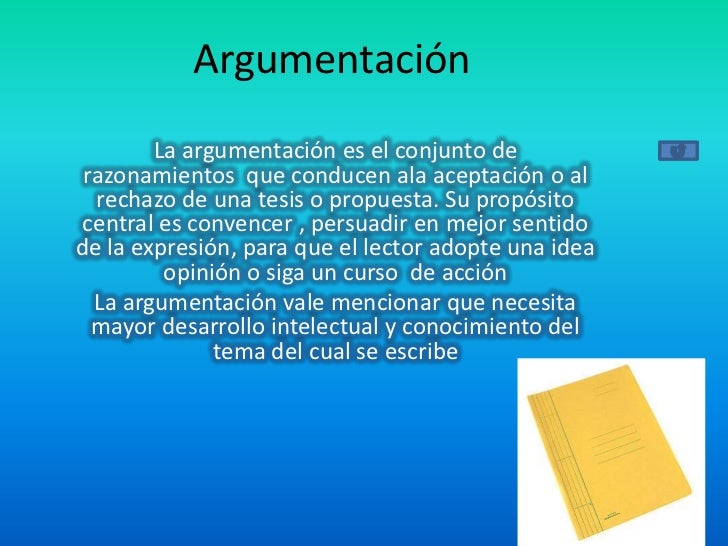 Argumentación

La argumentación es el conjunto de razonamientos que conducen ala aceptación o al rechazo de una tesis o propuesta. Su propósito central es convencer , persuadir en mejor sentido de la expresión, para que el lector adopte una idea opinión o siga un curso de acción

La argumentación vale mencionar que necesita mayor desarrollo intelectual y conocimiento del tema del cual se escribe